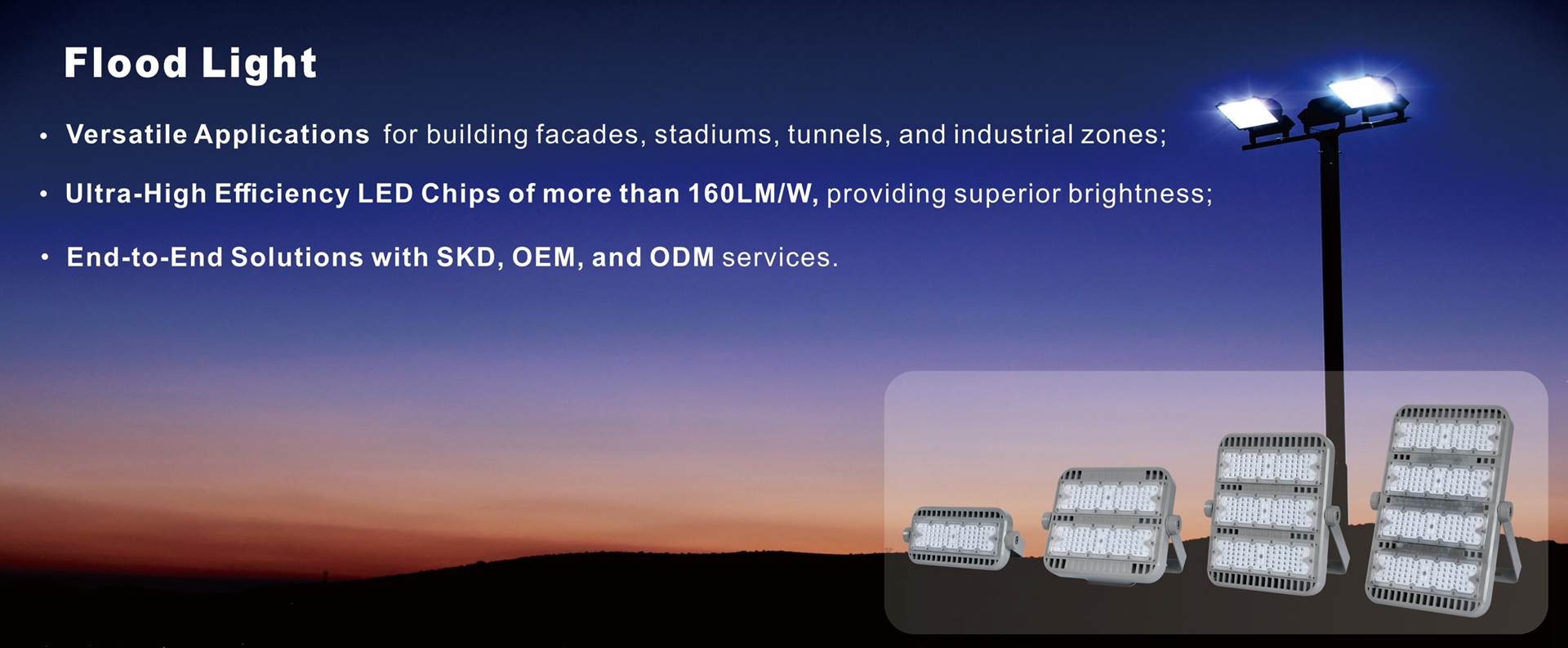 Flood Light

• Versatile Applications for building facades, stadiums, tunnels, and industrial zones;

• Ultra-High Efficiency LED Chips of more than 160LM/W, providing superior brightness;

• End-to-End Solutions with SKD, OEM, and ODM services.